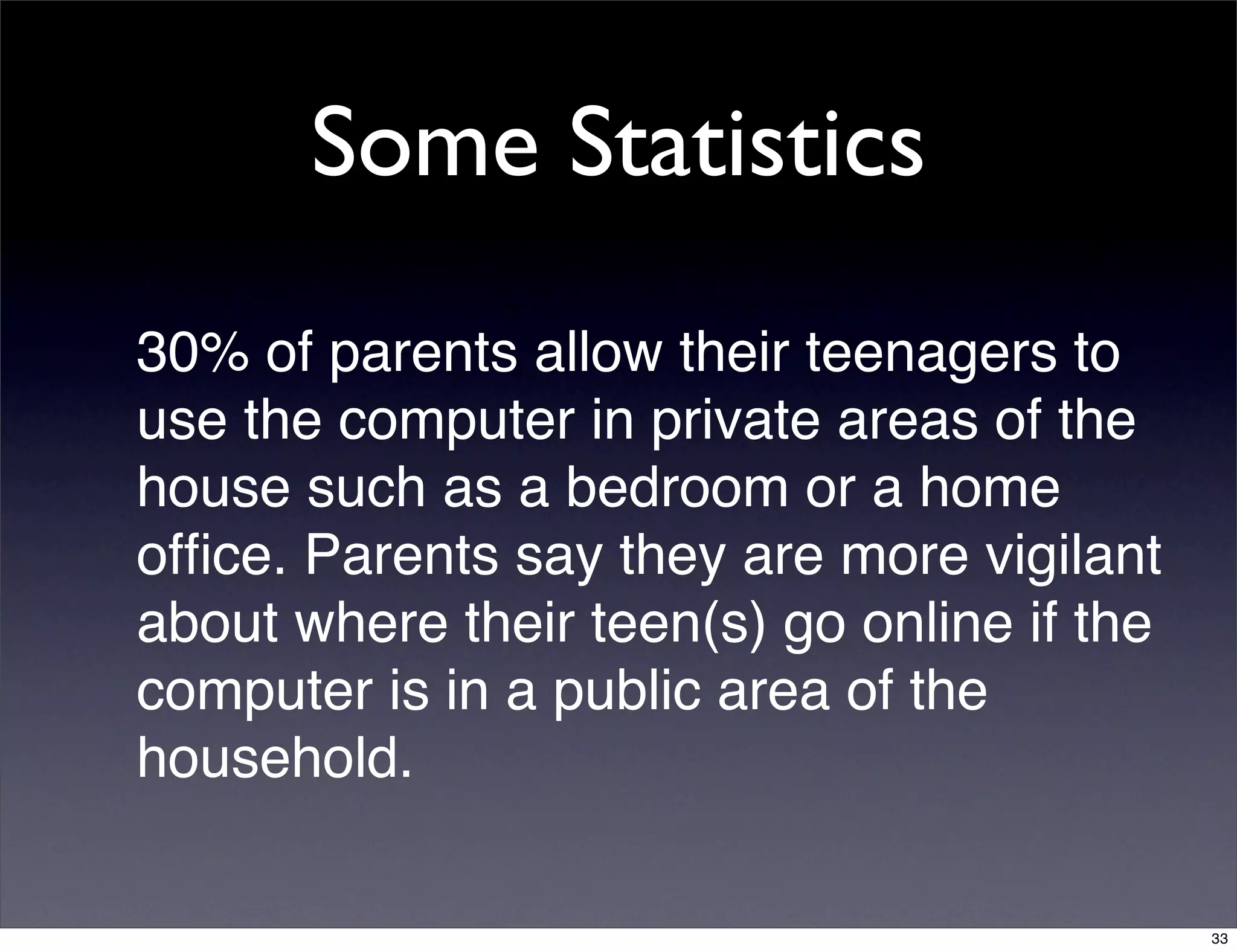 Some Statistics

30% of parents allow their teenagers to use the computer in private areas of the house such as a bedroom or a home office. Parents say they are more vigilant about where their teen(s) go online if the computer is in a public area of the household.

33